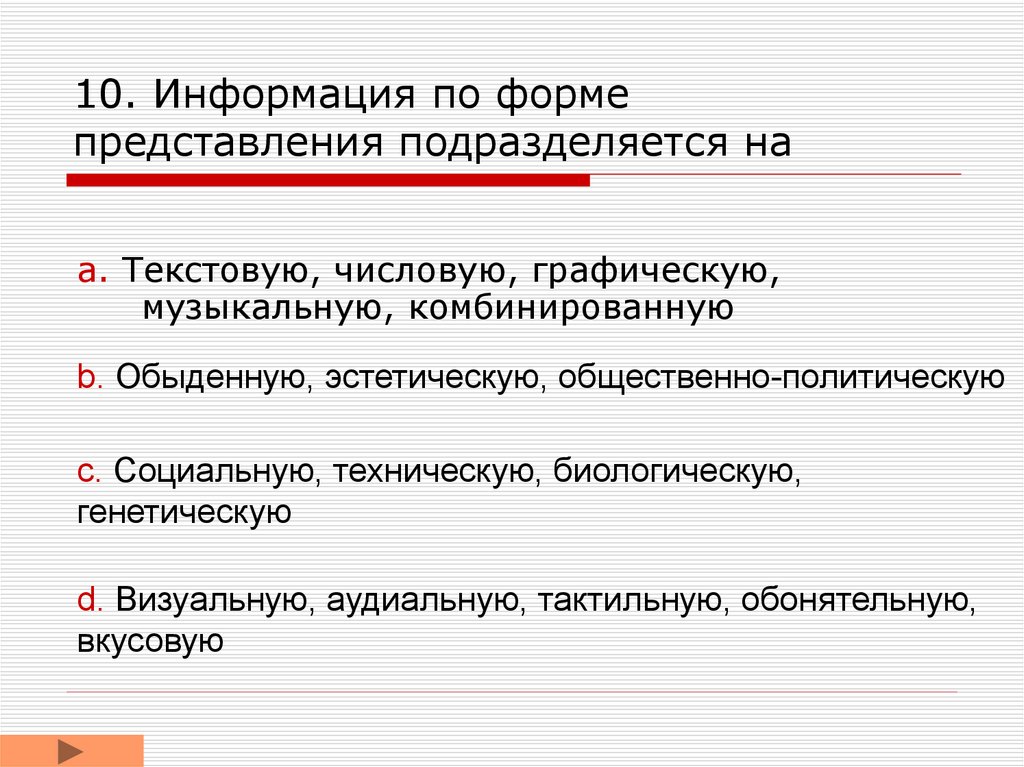 10. Информация по форме представления подразделяется на

a. Текстовую, числовую, графическую, музыкальную, комбинированную

b. Обыденную, эстетическую, общественно-политическую

c. Социальную, техническую, биологическую, генетическую

d. Визуальную, аудиальную, тактильную, обонятельную, вкусовую